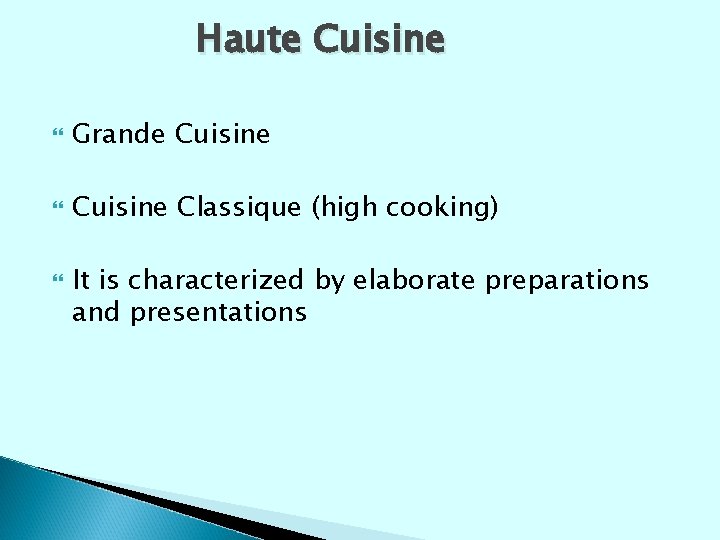 Haute Cuisine

Grande Cuisine

Cuisine Classique (high cooking)

It is characterized by elaborate preparations and presentations